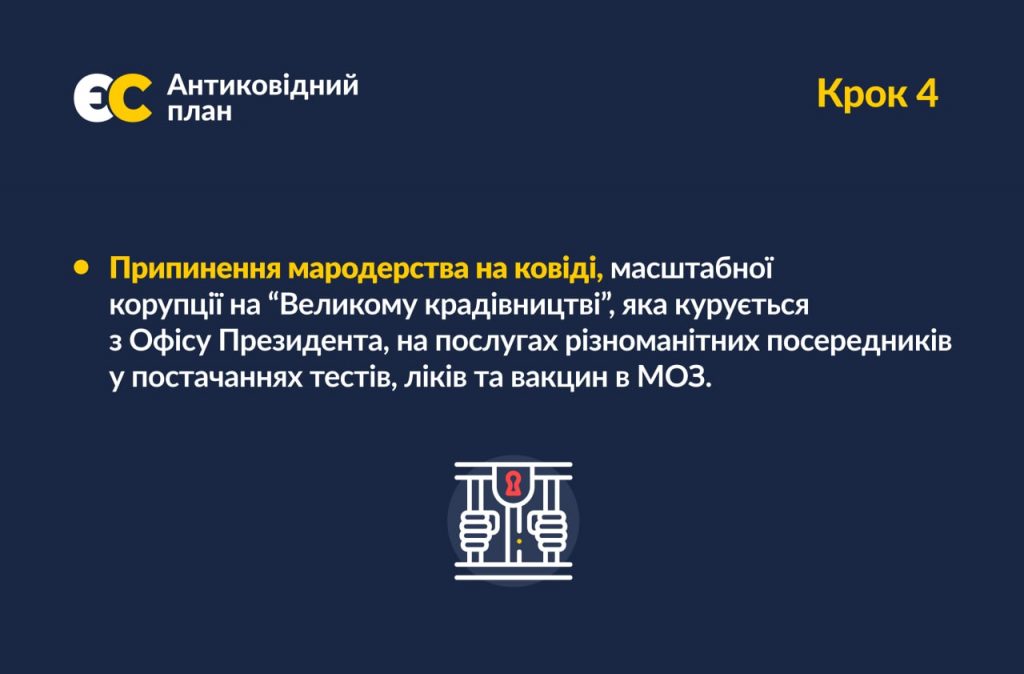 ЄС Антиковідний план

Крок 4

• Припинення мародерства на ковіді, масштабної корупції на “Великому крадівництві”, яка курується з Офісу Президента, на послугах різноманітних посередників у постачаннях тестів, ліків та вакцин в МОЗ.